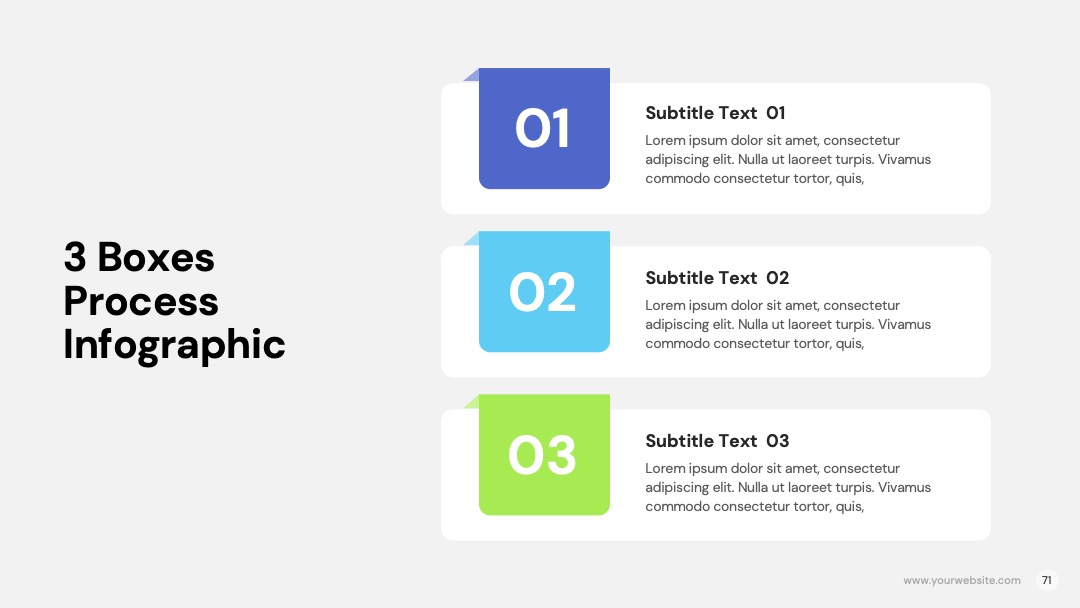 3 Boxes Process Infographic

01

Subtitle Text 01

Lorem ipsum dolor sit amet, consectetur adipiscing elit. Nulla ut laoreet turpis. Vivamus commodo consectetur tortor, quis,

02

Subtitle Text 02

Lorem ipsum dolor sit amet, consectetur adipiscing elit. Nulla ut laoreet turpis. Vivamus commodo consectetur tortor, quis,

03

Subtitle Text 03

Lorem ipsum dolor sit amet, consectetur adipiscing elit. Nulla ut laoreet turpis. Vivamus commodo consectetur tortor, quis,

www.yourwebsite.com

71